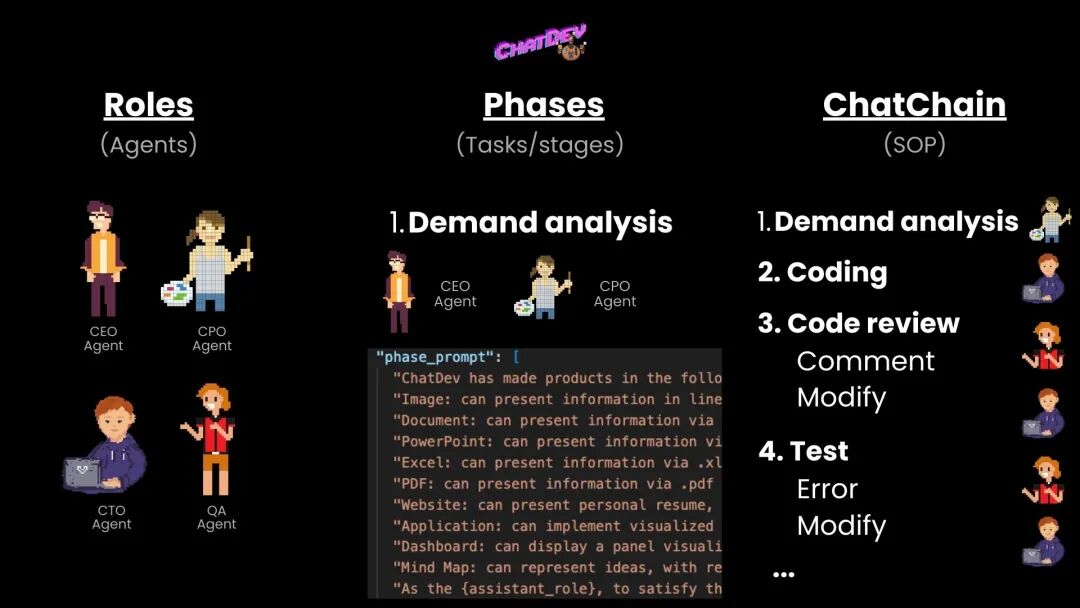 ChatDev

Roles
(Agents)

CEO Agent

CPO Agent

CTO Agent

QA Agent

Phases
(Tasks/stages)

1. Demand analysis

CEO Agent

CPO Agent

"phase_prompt": [
"ChatDev has made products in the follo
"Image: can present information in line
"Document: can present information via
"PowerPoint: can present information vi
"Excel: can present information via .xl
"PDF: can present information via .pdf
"Website: can present personal resume,
"Application: can implement visualized
"Dashboard: can display a panel visuali
"Mind Map: can represent ideas, with re
"As the {assistant_role}, to satisfy th

ChatChain
(SOP)

1. Demand analysis
2. Coding
3. Code review
Comment
Modify
4. Test
Error
Modify
...